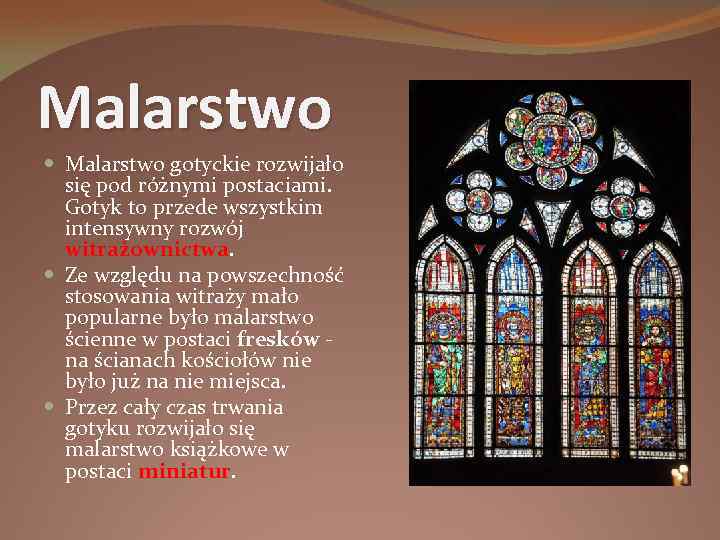 Malarstwo

Malarstwo gotyckie rozwijało się pod różnymi postaciami. Gotyk to przede wszystkim intensywny rozwój witrażownictwa.

Ze względu na powszechność stosowania witraży mało popularne było malarstwo ścienne w postaci fresków - na ścianach kościołów nie było już na nie miejsca.

Przez cały czas trwania gotyku rozwijało się malarstwo książkowe w postaci miniatur.